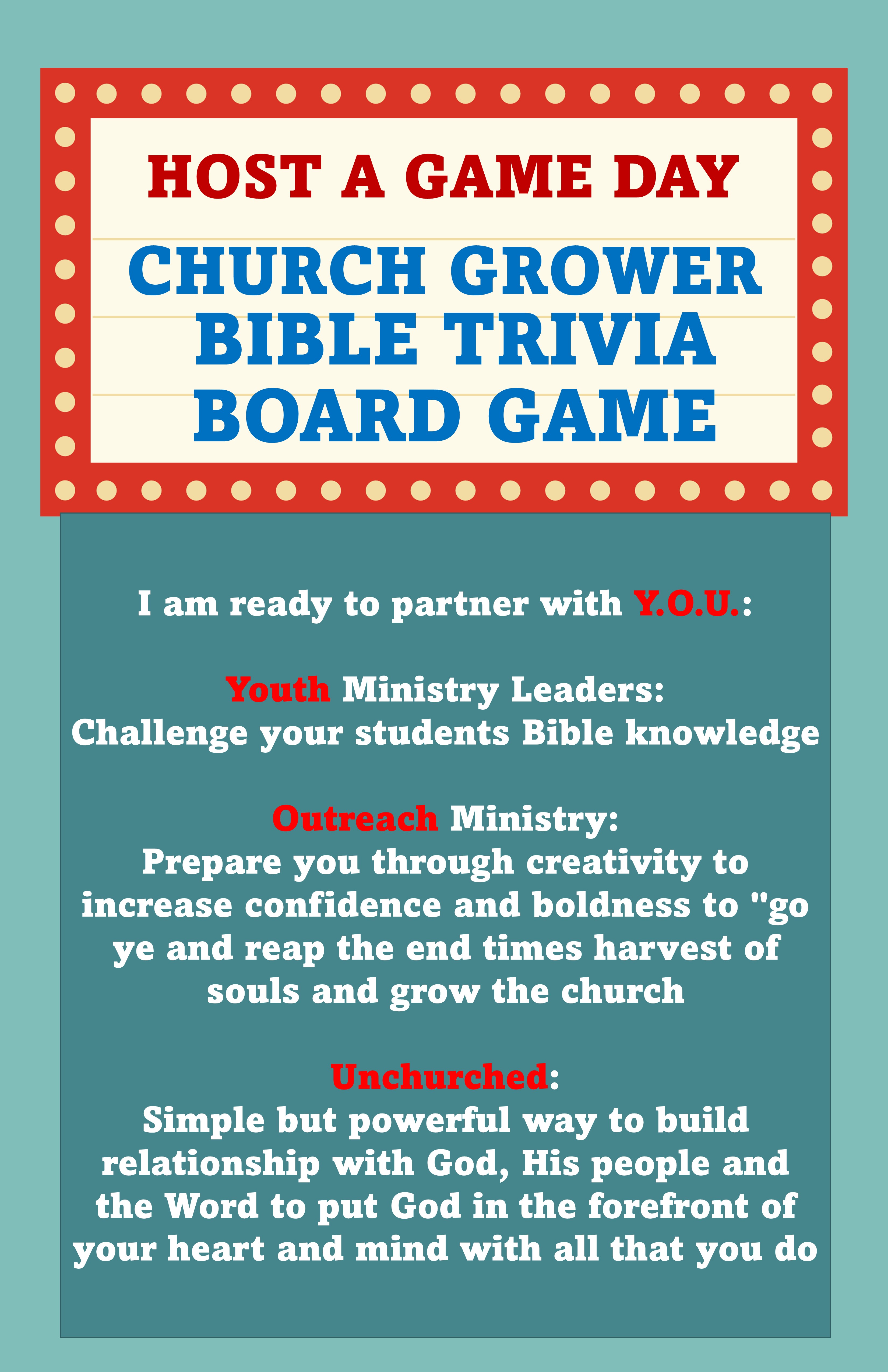 HOST A GAME DAY

CHURCH GROWER BIBLE TRIVIA BOARD GAME

I am ready to partner with Y.O.U.:

Youth Ministry Leaders:
Challenge your students Bible knowledge

Outreach Ministry:
Prepare you through creativity to increase confidence and boldness to "go ye and reap the end times harvest of souls and grow the church

Unchurched:
Simple but powerful way to build relationship with God, His people and the Word to put God in the forefront of your heart and mind with all that you do